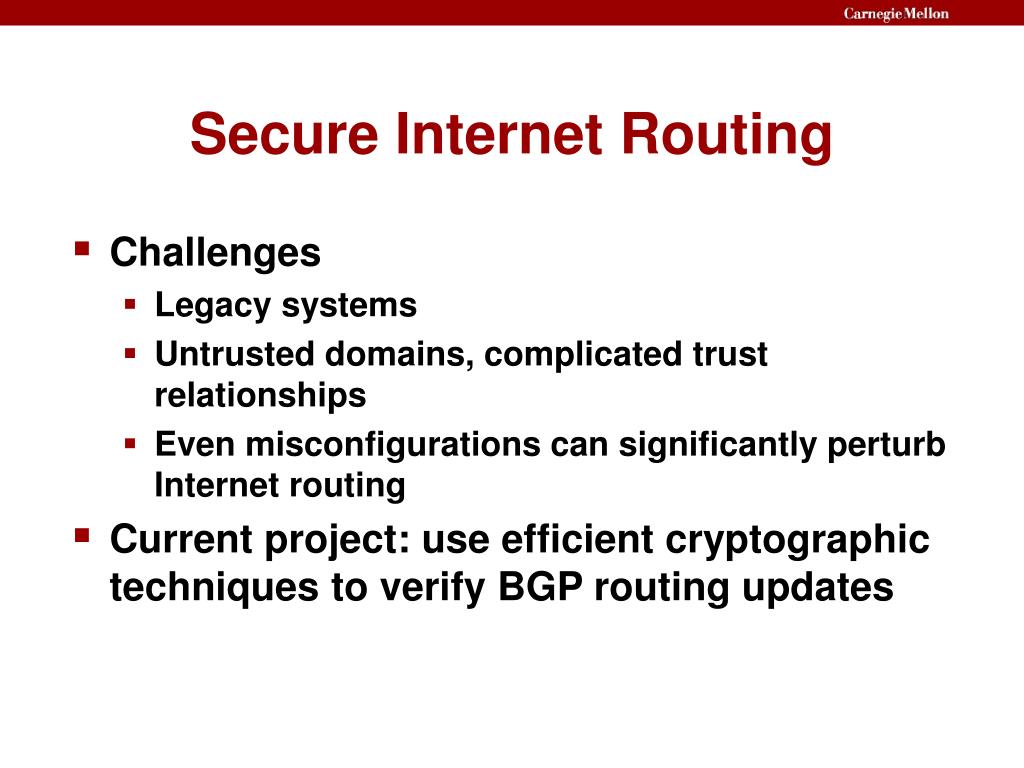 Carnegie Mellon

Secure Internet Routing

- Challenges
  - Legacy systems
  - Untrusted domains, complicated trust relationships
  - Even misconfigurations can significantly perturb Internet routing
- Current project: use efficient cryptographic techniques to verify BGP routing updates